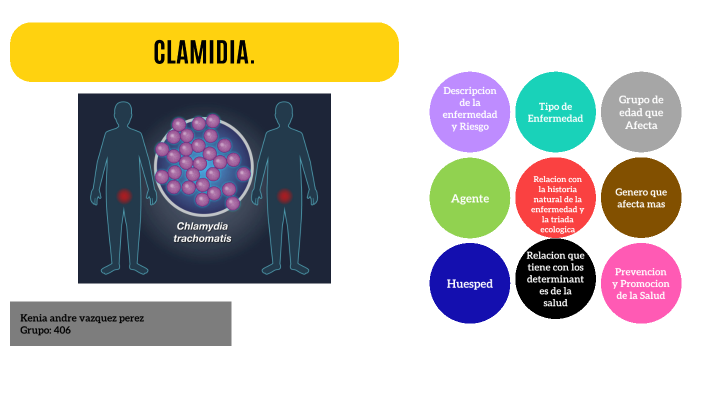 CLAMIDIA.

Chlamydia trachomatis

Kenia andre vazquez perez
Grupo: 406

Descripcion de la enfermedad y Riesgo

Tipo de Enfermedad

Grupo de edad que Afecta

Agente

Relacion con la historia natural de la enfermedad y la triada ecologica

Genero que afecta mas

Huesped

Relacion que tiene con los determinantes de la salud

Prevencion y Promocion de la Salud